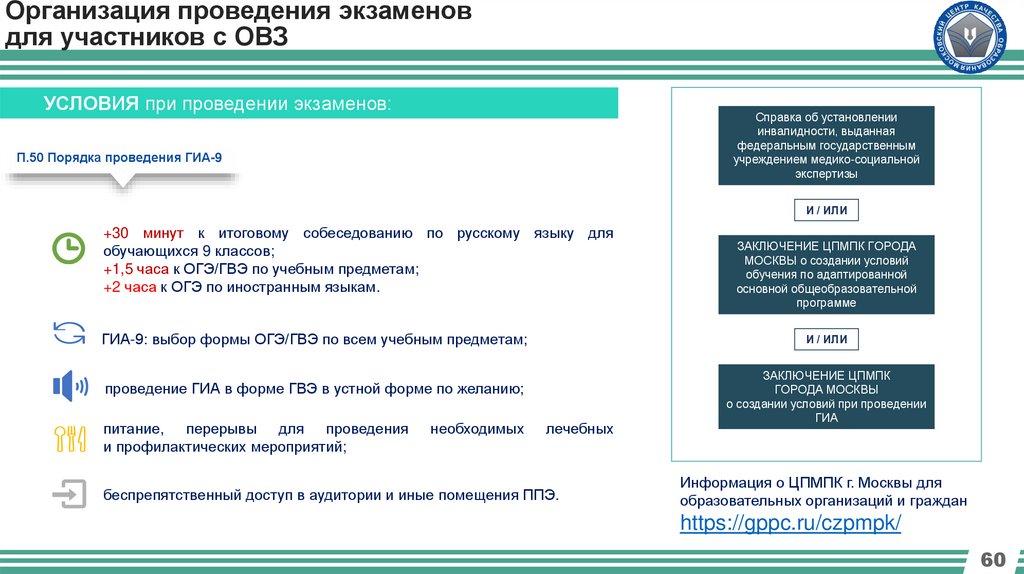 Организация проведения экзаменов для участников с ОВЗ

МОСКОВСКИЙ ЦЕНТР КАЧЕСТВА ОБРАЗОВАНИЯ

УСЛОВИЯ при проведении экзаменов:

П.50 Порядка проведения ГИА-9

+30 минут к итоговому собеседованию по русскому языку для обучающихся 9 классов;
+1,5 часа к ОГЭ/ГВЭ по учебным предметам;
+2 часа к ОГЭ по иностранным языкам.

ГИА-9: выбор формы ОГЭ/ГВЭ по всем учебным предметам;

проведение ГИА в форме ГВЭ в устной форме по желанию;

питание, перерывы для проведения необходимых лечебных и профилактических мероприятий;

беспрепятственный доступ в аудитории и иные помещения ППЭ.

Справка об установлении инвалидности, выданная федеральным государственным учреждением медико-социальной экспертизы

И / ИЛИ

ЗАКЛЮЧЕНИЕ ЦПМПК ГОРОДА МОСКВЫ о создании условий обучения по адаптированной основной общеобразовательной программе

И / ИЛИ

ЗАКЛЮЧЕНИЕ ЦПМПК ГОРОДА МОСКВЫ о создании условий при проведении ГИА

Информация о ЦПМПК г. Москвы для образовательных организаций и граждан
https://gppc.ru/czpmpk/

60